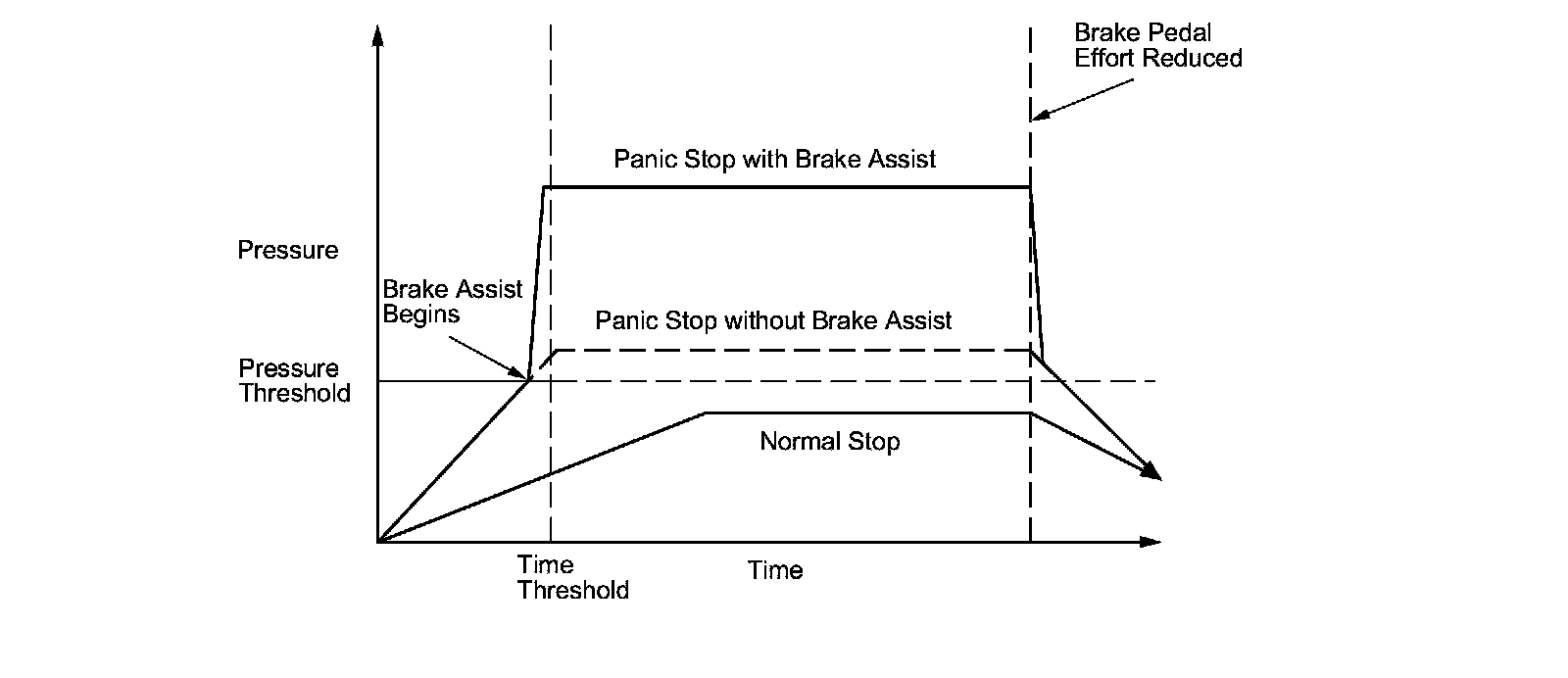 Brake Pedal Effort Reduced

Panic Stop with Brake Assist

Pressure

Brake Assist Begins

Panic Stop without Brake Assist

Pressure Threshold

Normal Stop

Time Threshold

Time